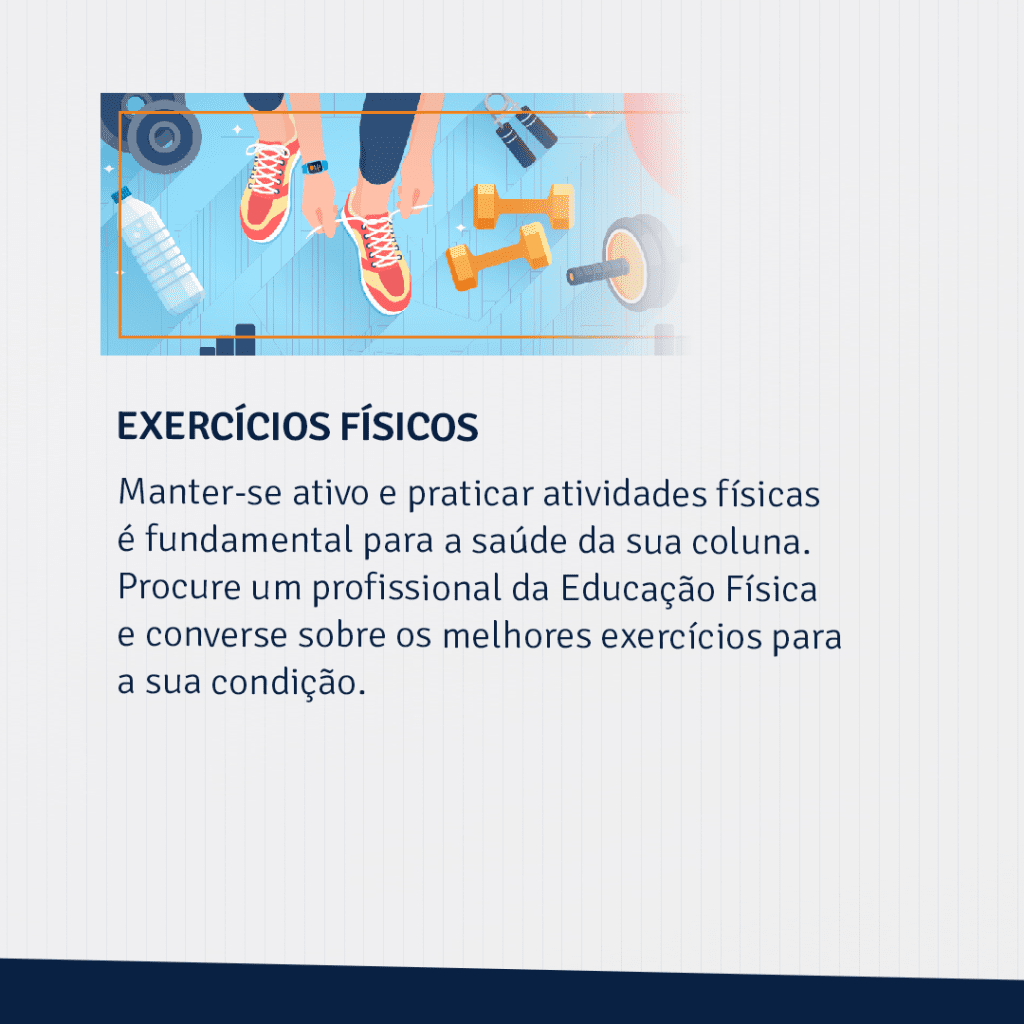 EXERCÍCIOS FÍSICOS

Manter-se ativo e praticar atividades físicas é fundamental para a saúde da sua coluna. Procure um profissional da Educação Física e converse sobre os melhores exercícios para a sua condição.